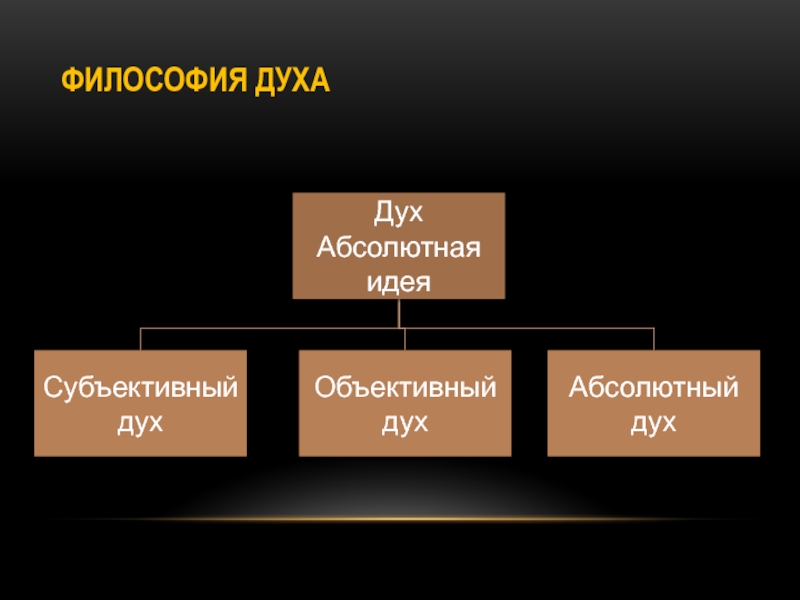 ФИЛОСОФИЯ ДУХА

Дух
Абсолютная
идея

Субъективный
дух

Объективный
дух

Абсолютный
дух